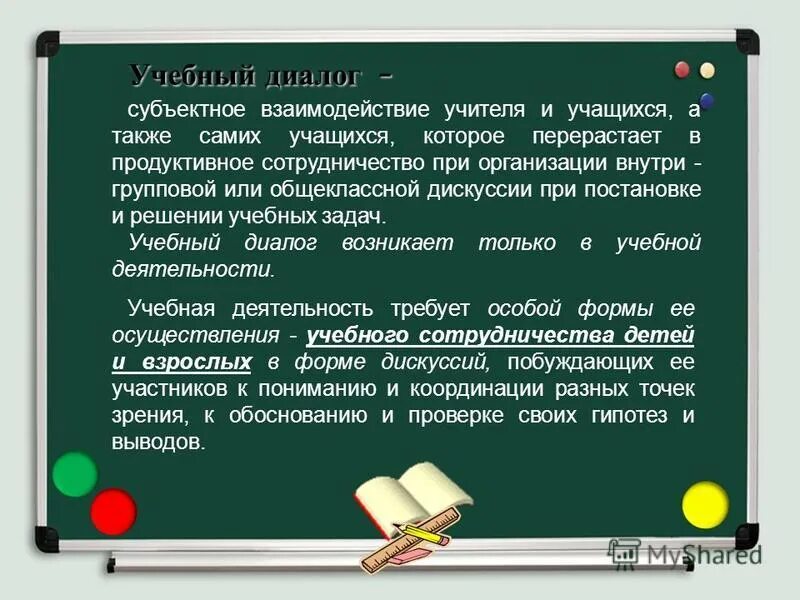 Учебный диалог -

субъектное взаимодействие учителя и учащихся, а также самих учащихся, которое перерастает в продуктивное сотрудничество при организации внутри - групповой или общеклассной дискуссии при постановке и решении учебных задач.

Учебный диалог возникает только в учебной деятельности.

Учебная деятельность требует особой формы ее осуществления - учебного сотрудничества детей и взрослых в форме дискуссий, побуждающих ее участников к пониманию и координации разных точек зрения, к обоснованию и проверке своих гипотез и выводов.

MyShared